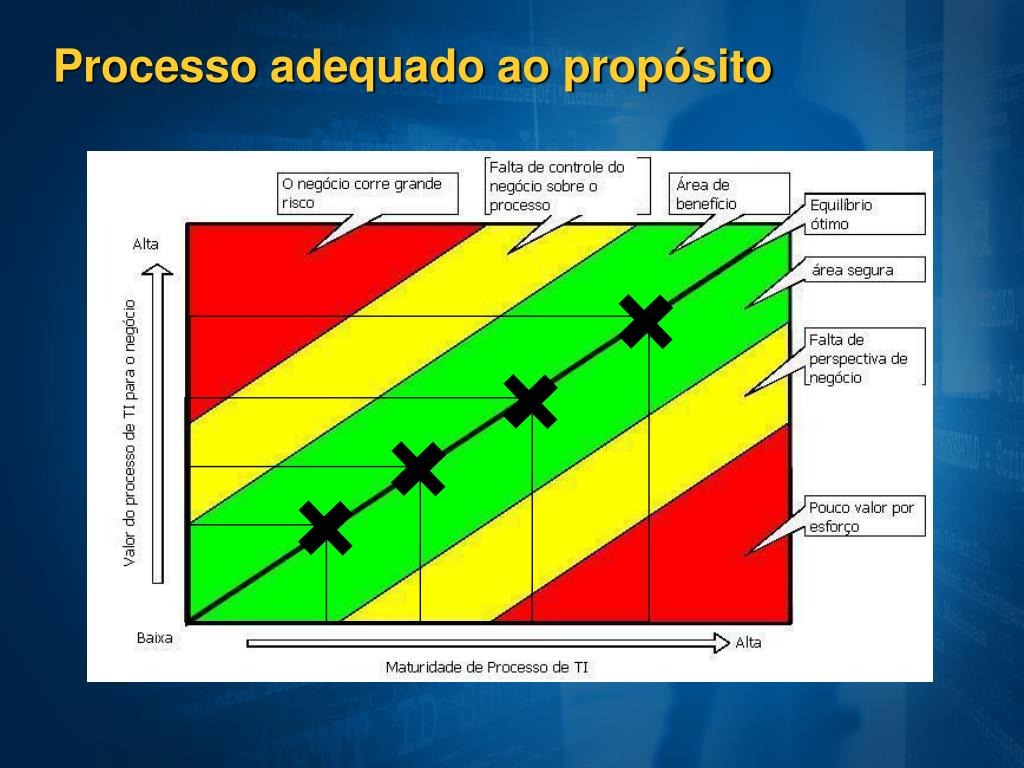 Processo adequado ao propósito

O negócio corre grande risco

Falta de controle do negócio sobre o processo

Área de benefício

Equilíbrio ótimo

área segura

Falta de perspectiva de negócio

Pouco valor por esforço

Alta

Valor do processo de TI para o negócio

Baixa

Alta

Maturidade de Processo de TI